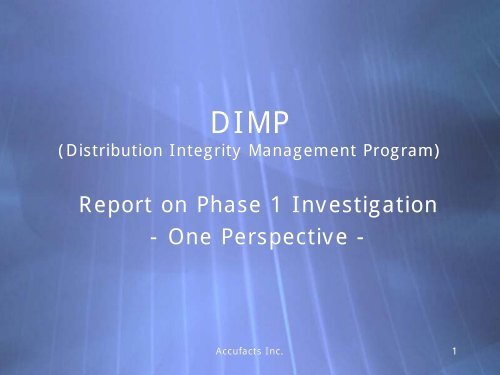 DIMP
(Distribution Integrity Management Program)

Report on Phase 1 Investigation
- One Perspective -

Accufacts Inc.

1